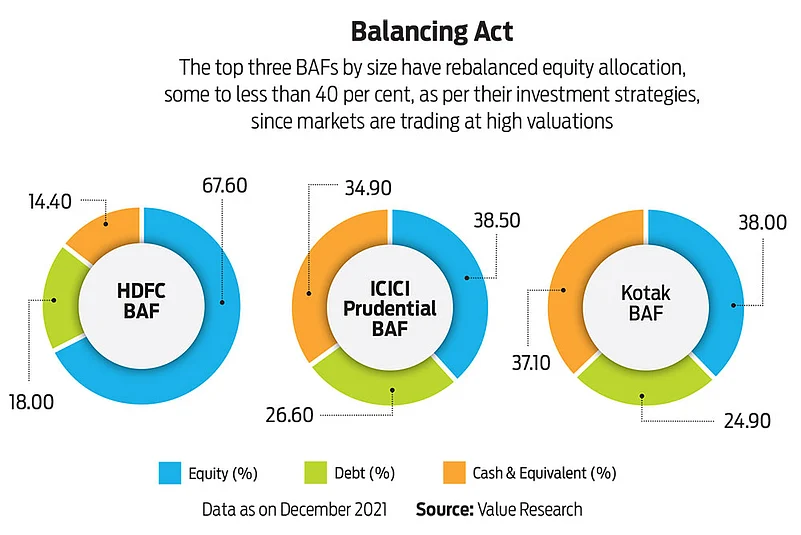 Balancing Act

The top three BAFs by size have rebalanced equity allocation, some to less than 40 per cent, as per their investment strategies, since markets are trading at high valuations

14.40
67.60
HDFC BAF
18.00

34.90
38.50
ICICI Prudential BAF
26.60

38.00
Kotak BAF
37.10
24.90

Equity (%)
Debt (%)
Cash & Equivalent (%)

Data as on December 2021
Source: Value Research